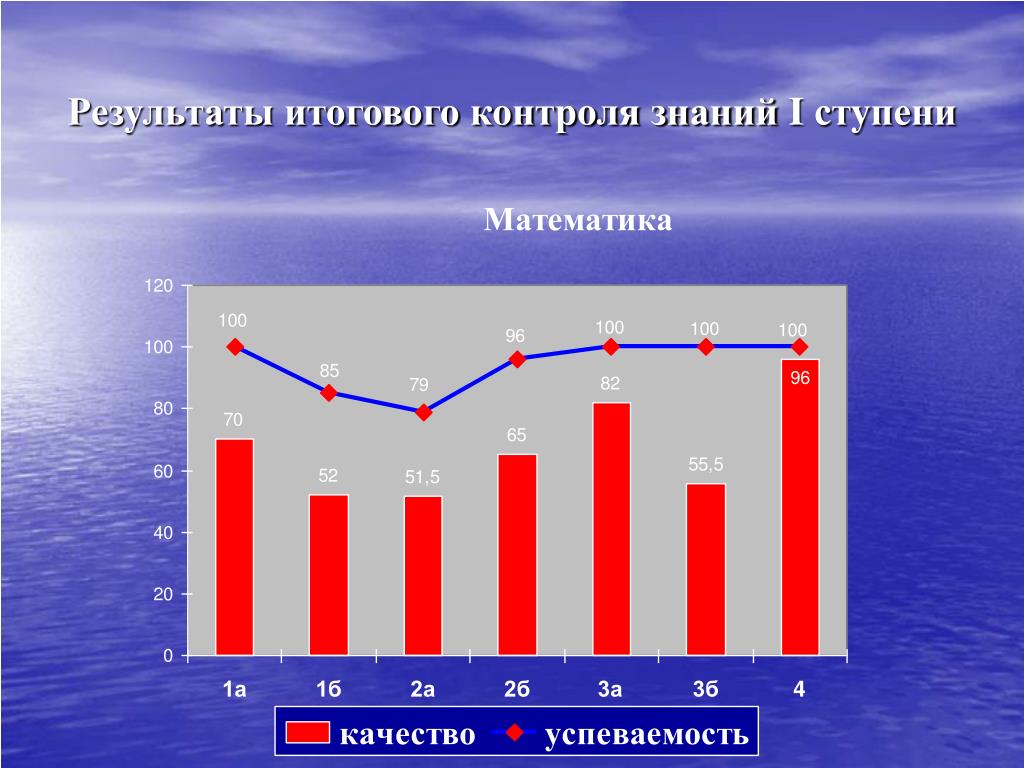 Результаты итогового контроля знаний I ступени

Математика

120
100
80
60
40
20
0

100
85
79
96
100
100
100

70
52
51,5
65
82
55,5
96

1а
1б
2а
2б
3а
3б
4

качество
успеваемость